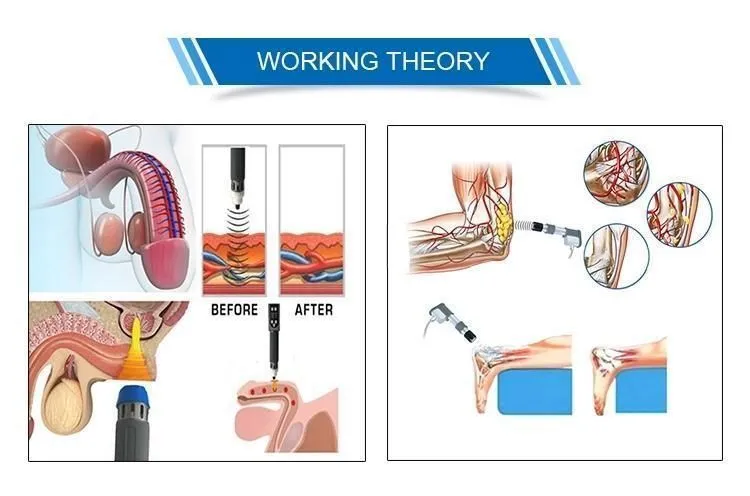 WORKING THEORY

BEFORE

AFTER